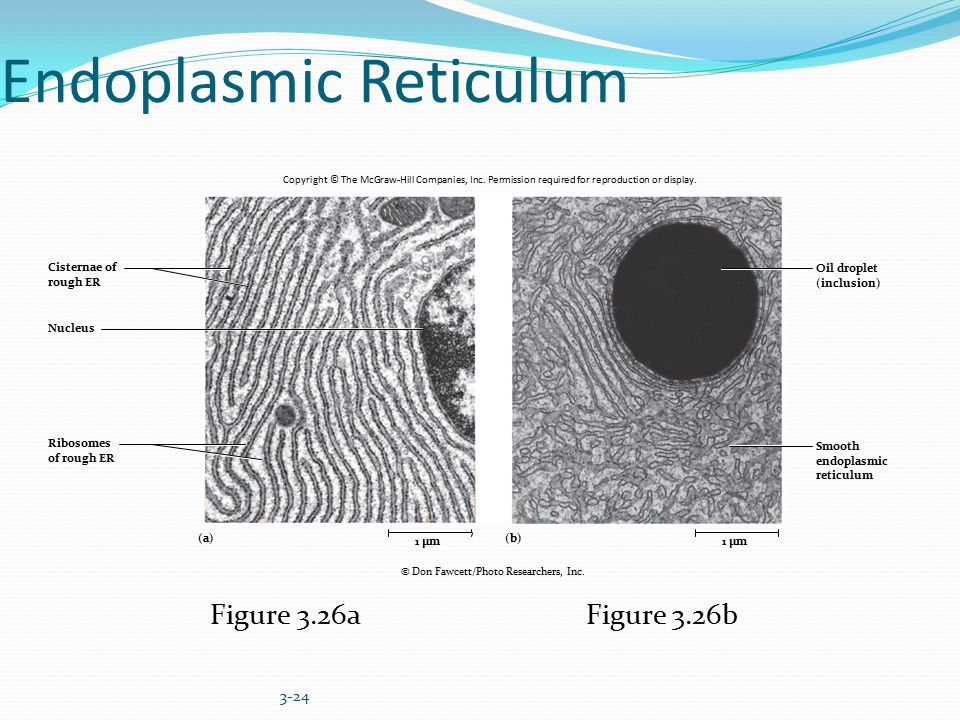 Endoplasmic Reticulum

Copyright © The McGraw-Hill Companies, Inc. Permission required for reproduction or display.

Cisternae of rough ER

Nucleus

Ribosomes of rough ER

(a)

1 µm

Oil droplet (inclusion)

Smooth endoplasmic reticulum

(b)

1 µm

© Don Fawcett/Photo Researchers, Inc.

Figure 3.26a

Figure 3.26b

3-24